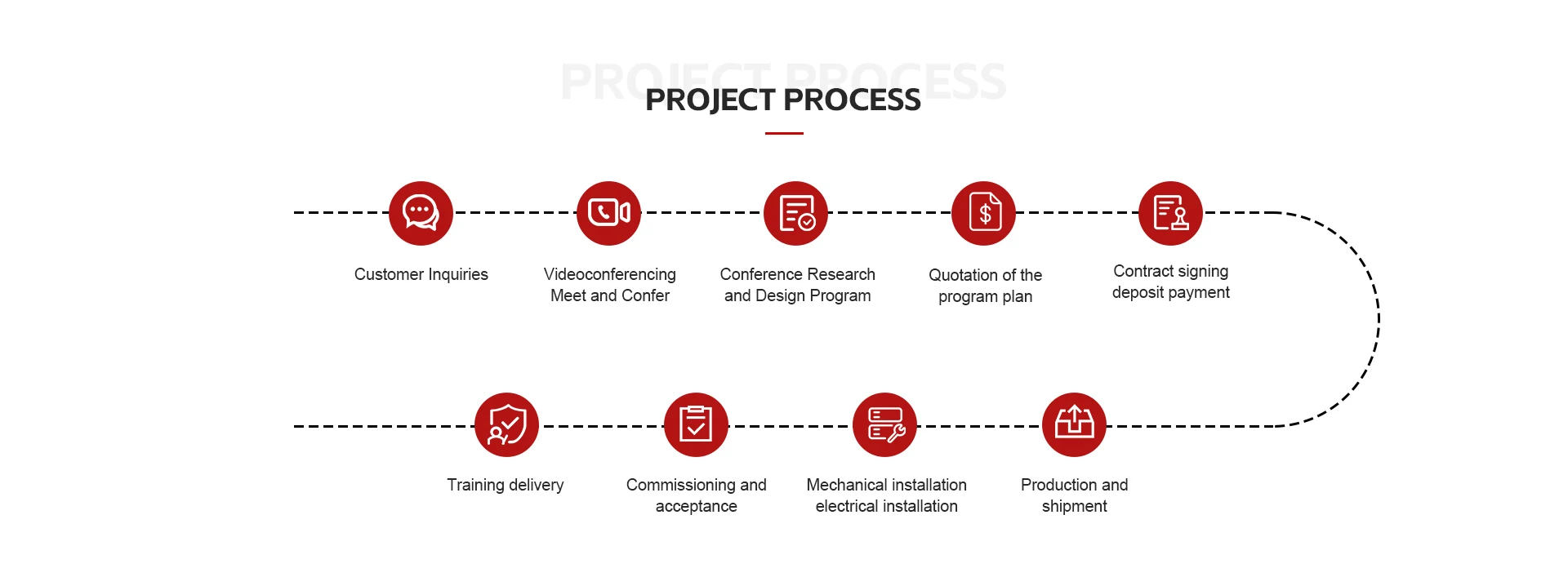 PROJECT PROCESS

PROJECT PROCESS

Customer Inquiries

Videoconferencing Meet and Confer

Conference Research and Design Program

Quotation of the program plan

Contract signing deposit payment

Training delivery

Commissioning and acceptance

Mechanical installation electrical installation

Production and shipment